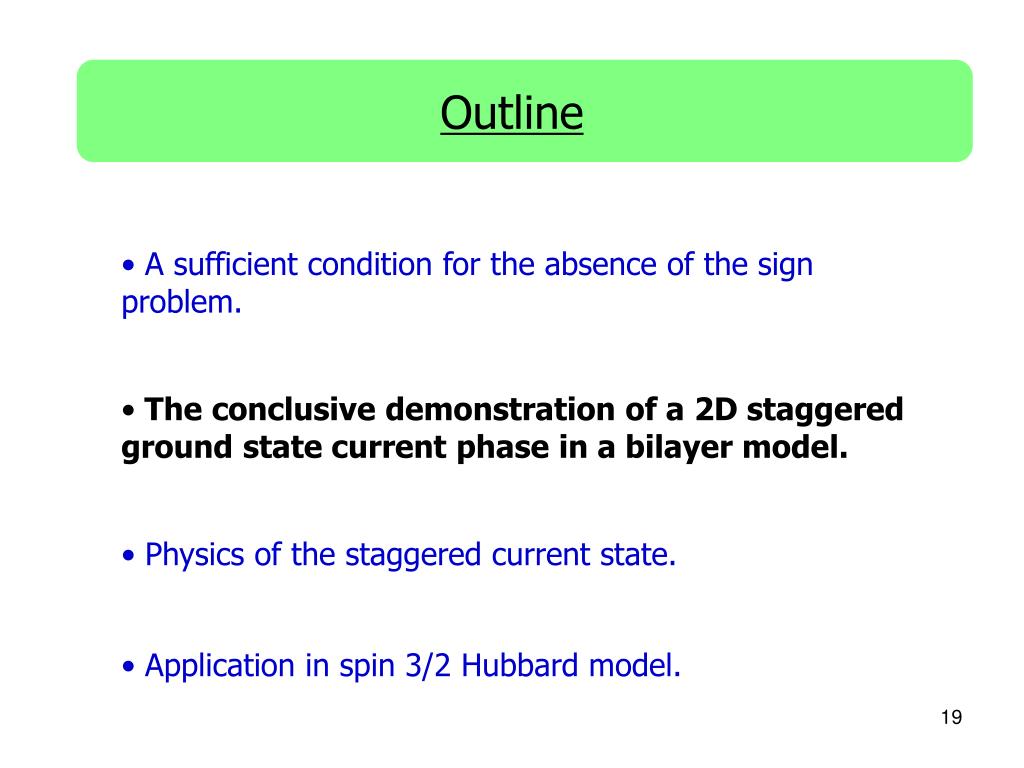 Outline

• A sufficient condition for the absence of the sign problem.

• The conclusive demonstration of a 2D staggered ground state current phase in a bilayer model.

• Physics of the staggered current state.

• Application in spin 3/2 Hubbard model.

19